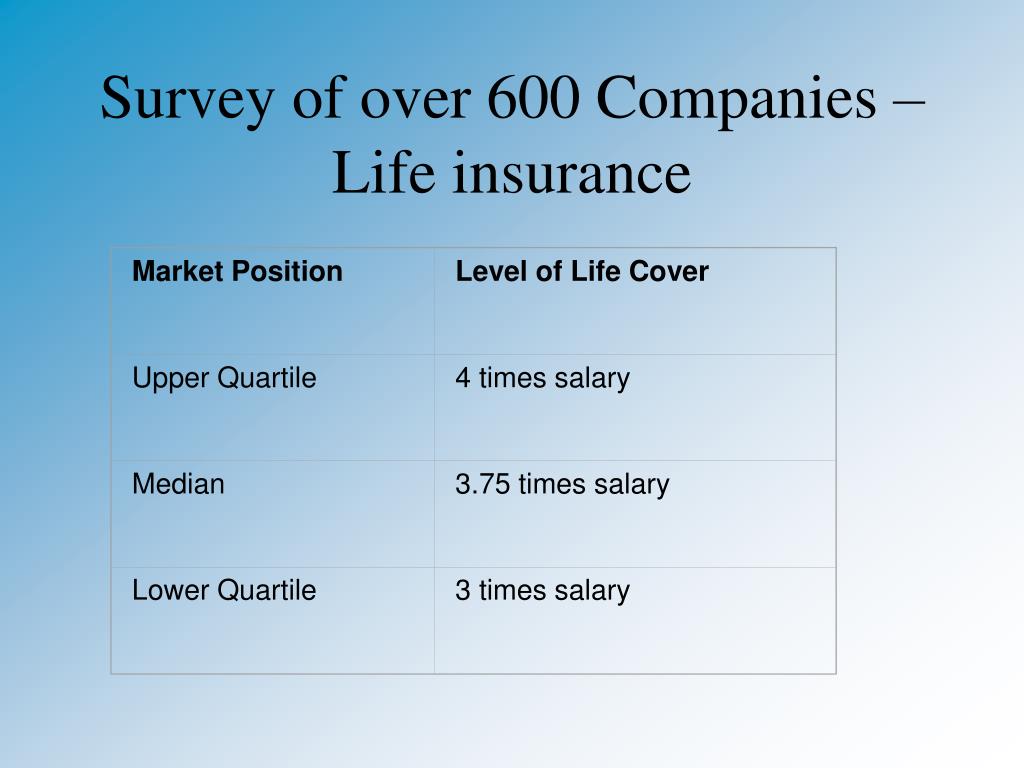 Survey of over 600 Companies – Life insurance

| Market Position | Level of Life Cover |
|---|---|
| Upper Quartile | 4 times salary |
| Median | 3.75 times salary |
| Lower Quartile | 3 times salary |